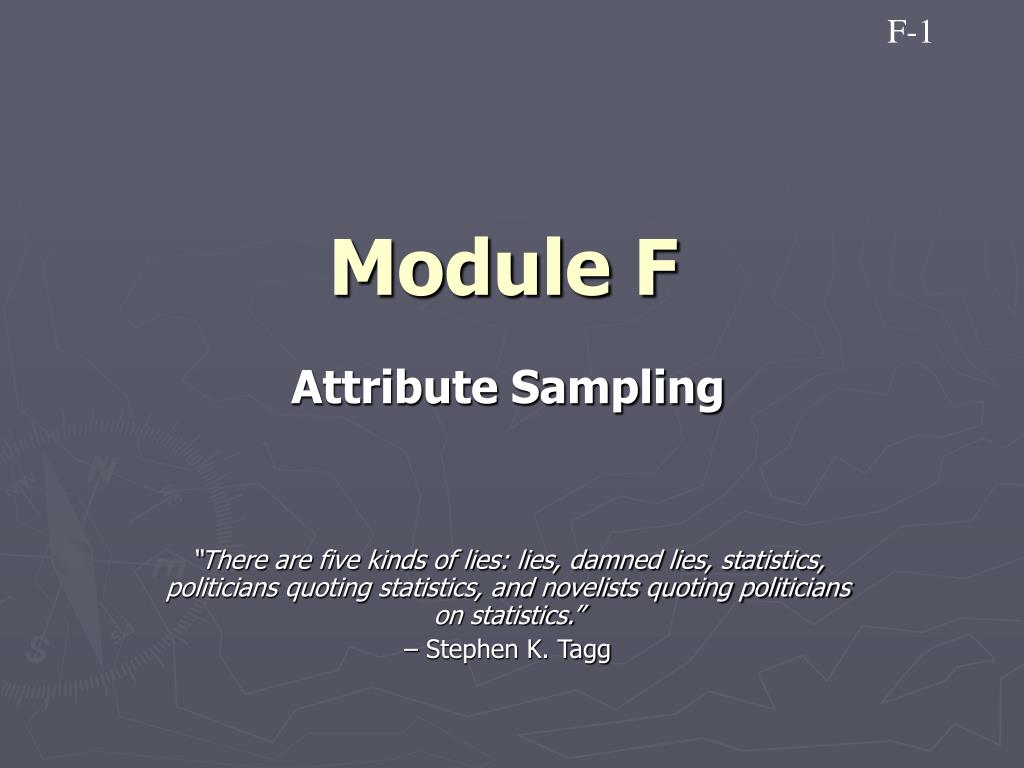 F-1

Module F

Attribute Sampling

“There are five kinds of lies: lies, damned lies, statistics, politicians quoting statistics, and novelists quoting politicians on statistics.”
– Stephen K. Tagg